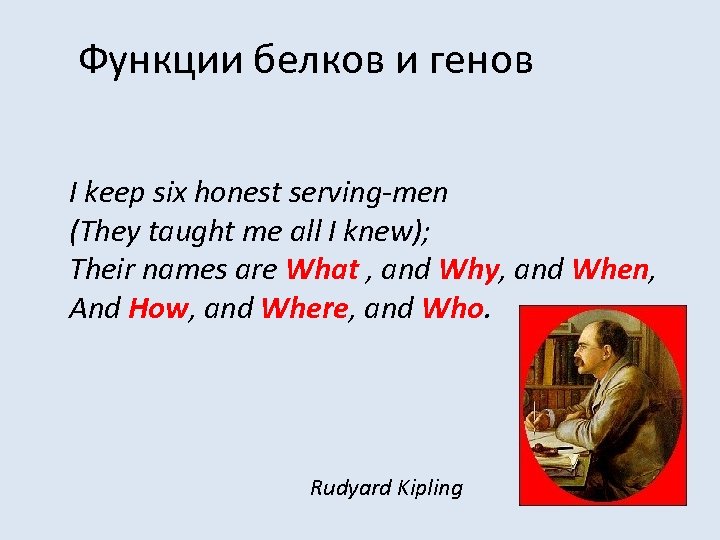 Функции белков и генов

I keep six honest serving-men
(They taught me all I knew);
Their names are What , and Why, and When,
And How, and Where, and Who.

Rudyard Kipling